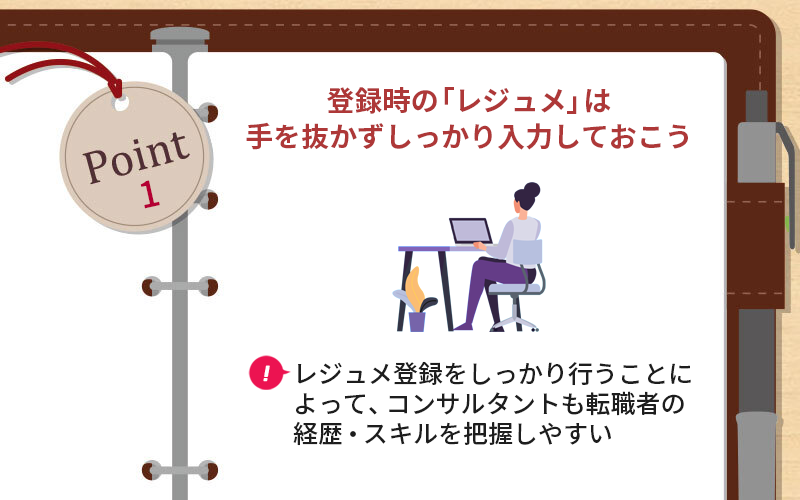 Point
1

登録時の「レジュメ」は
手を抜かずしっかり入力しておこう

!

レジュメ登録をしっかり行うことによって、コンサルタントも転職者の経歴・スキルを把握しやすい